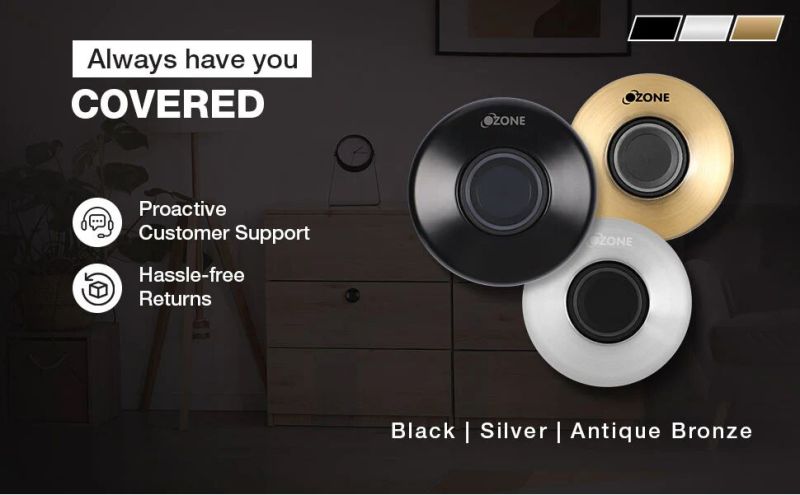 Always have you
COVERED

Proactive
Customer Support

Hassle-free
Returns

OZONE
OZONE
OZONE

Black | Silver | Antique Bronze